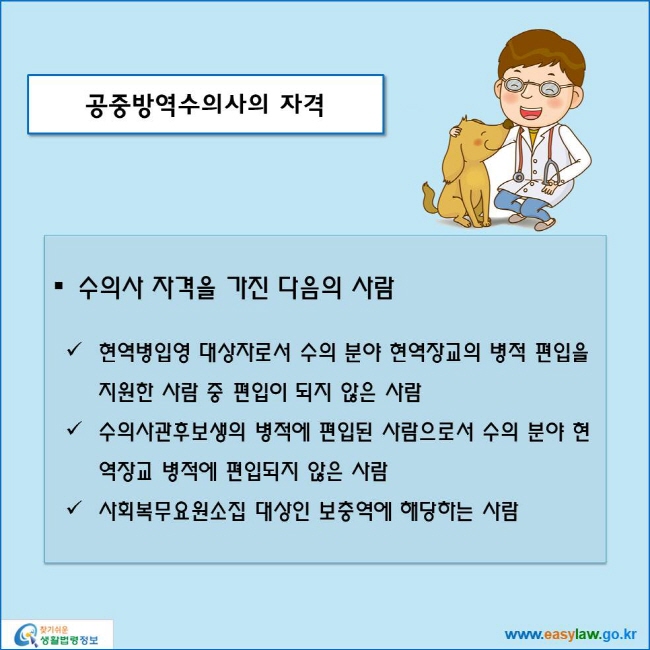 공중방역수의사의 자격

▪ 수의사 자격을 가진 다음의 사람

✓ 현역병입영 대상자로서 수의 분야 현역장교의 병적 편입을 지원한 사람 중 편입이 되지 않은 사람

✓ 수의사관후보생의 병적에 편입된 사람으로서 수의 분야 현역장교 병적에 편입되지 않은 사람

✓ 사회복무요원소집 대상인 보충역에 해당하는 사람

찾기쉬운 생활법령정보

www.easylaw.go.kr